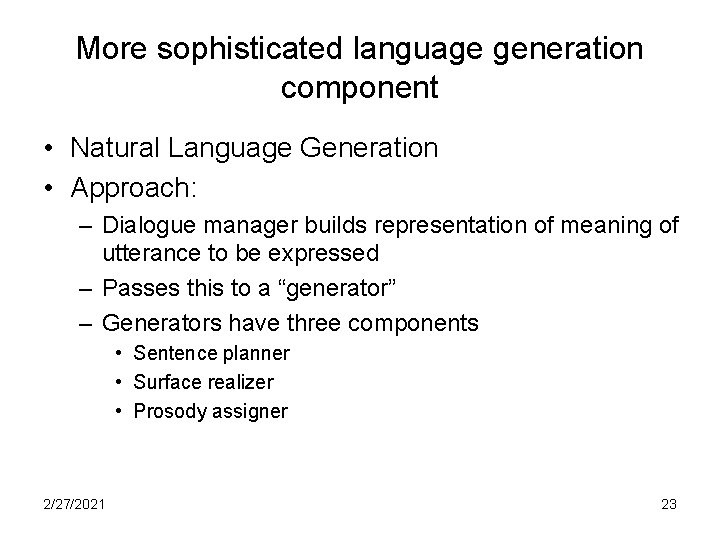 More sophisticated language generation component

• Natural Language Generation
• Approach:
– Dialogue manager builds representation of meaning of utterance to be expressed
– Passes this to a “generator”
– Generators have three components
• Sentence planner
• Surface realizer
• Prosody assigner

2/27/2021

23